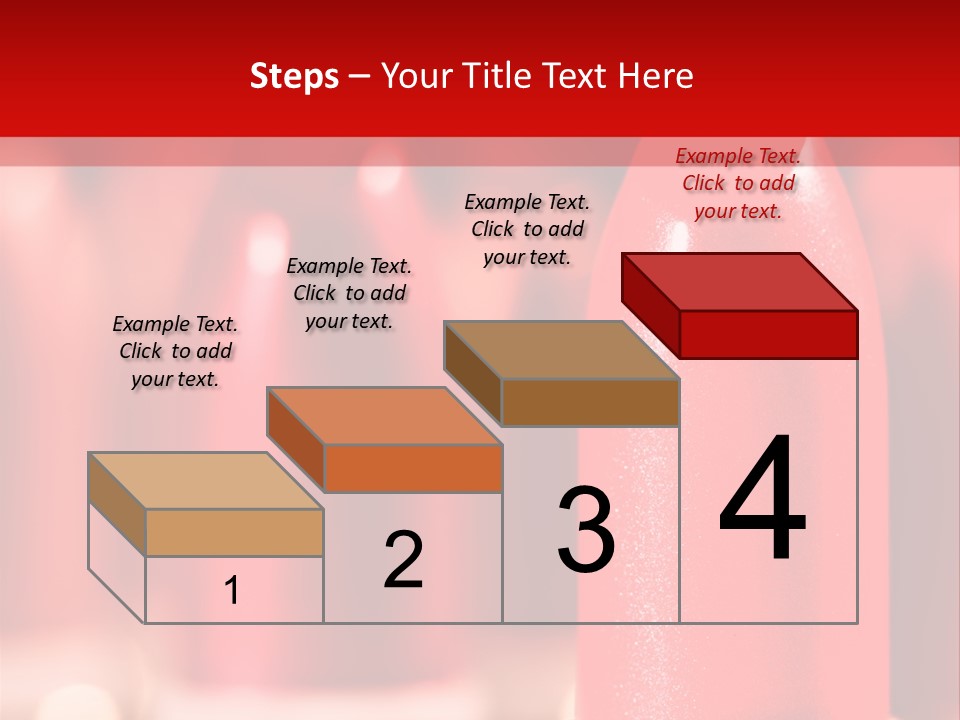 Steps – Your Title Text Here

Example Text. Click to add your text.

Example Text. Click to add your text.

Example Text. Click to add your text.

Example Text. Click to add your text.

1

2

3

4